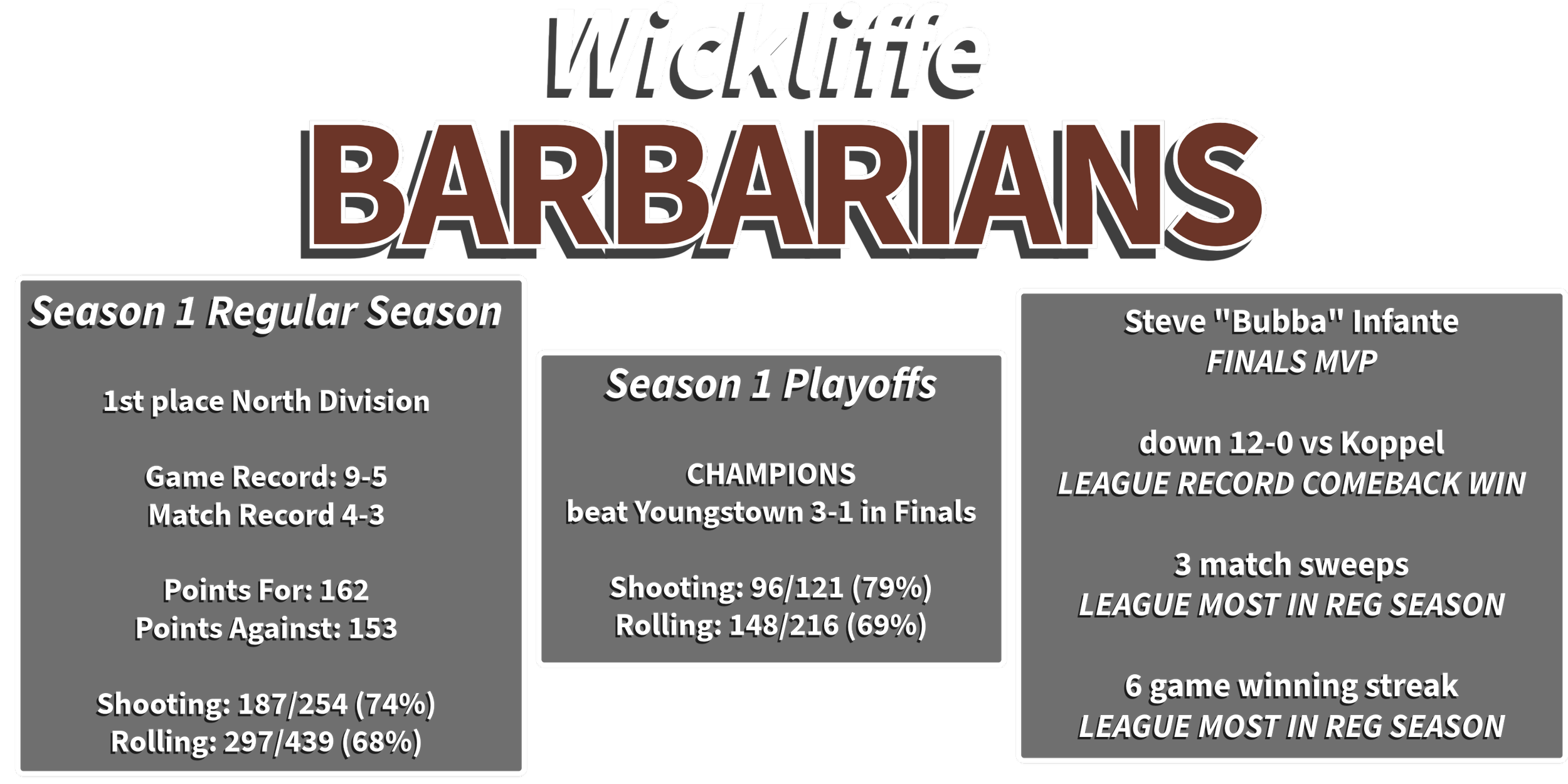 Wickliffe
BARBARIANS

Season 1 Regular Season

1st place North Division

Game Record: 9-5
Match Record 4-3

Points For: 162
Points Against: 153

Shooting: 187/254 (74%)
Rolling: 297/439 (68%)

Season 1 Playoffs

CHAMPIONS
beat Youngstown 3-1 in Finals

Shooting: 96/121 (79%)
Rolling: 148/216 (69%)

Steve "Bubba" Infante
FINALS MVP

down 12-0 vs Koppel
LEAGUE RECORD COMEBACK WIN

3 match sweeps
LEAGUE MOST IN REG SEASON

6 game winning streak
LEAGUE MOST IN REG SEASON